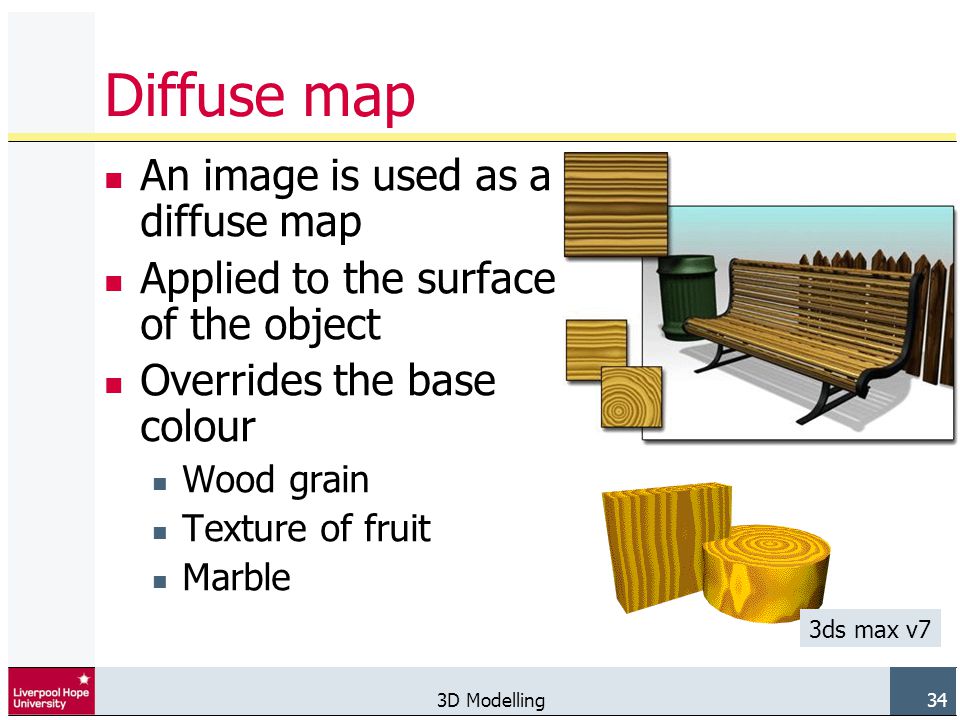 Diffuse map

- An image is used as a diffuse map
- Applied to the surface of the object
- Overrides the base colour
  - Wood grain
  - Texture of fruit
  - Marble

3ds max v7

Liverpool Hope University

3D Modelling

34